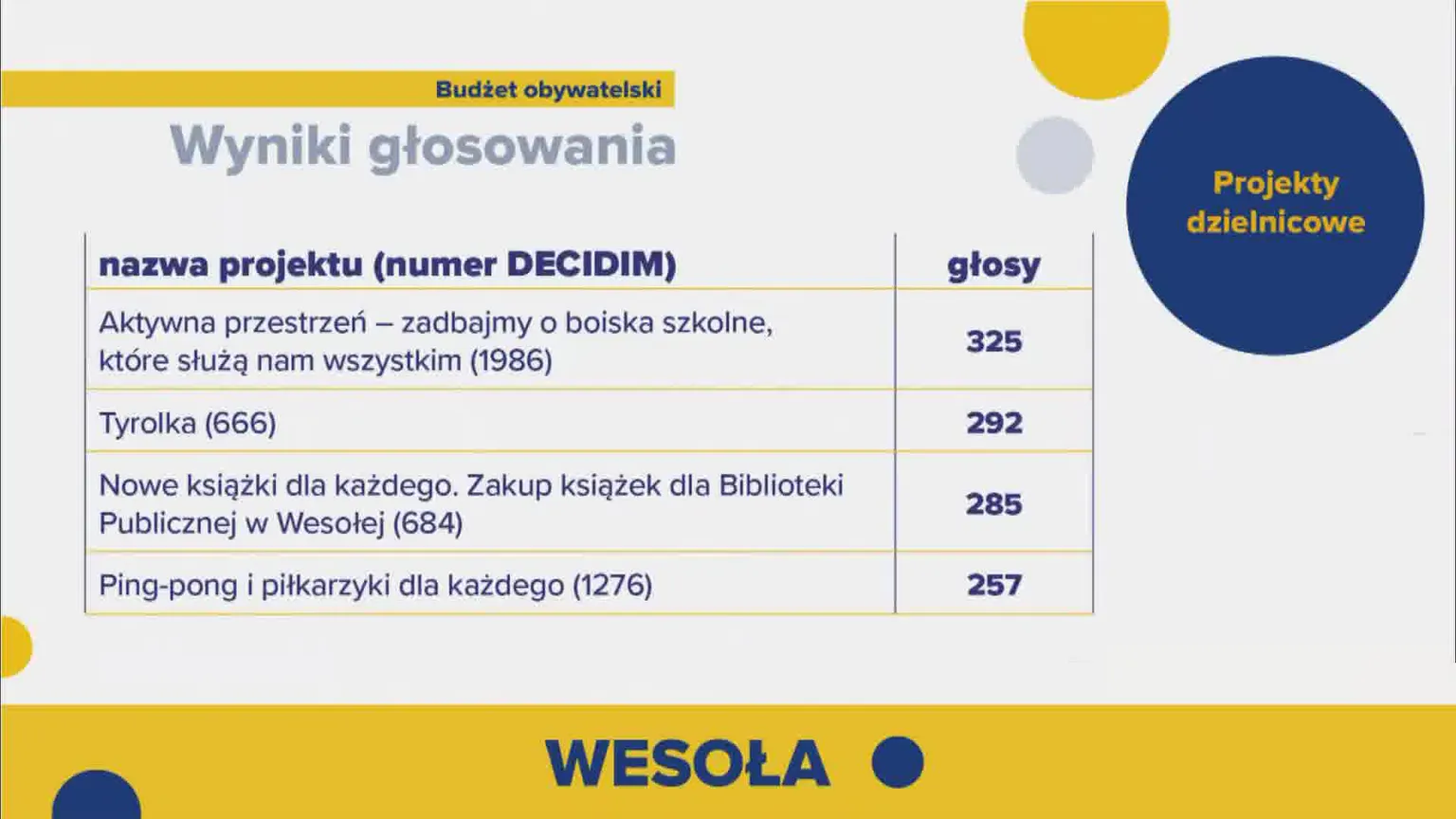 Budżet obywatelski

Wyniki głosowania

Projekty dzielnicowe

| nazwa projektu (numer DECIDIM) | głosy |
|---|---|
| Aktywna przestrzeń – zadbajmy o boiska szkolne, które służą nam wszystkim (1986) | 325 |
| Tyrolka (666) | 292 |
| Nowe książki dla każdego. Zakup książek dla Biblioteki Publicznej w Wesołej (684) | 285 |
| Ping-pong i piłkarzyki dla każdego (1276) | 257 |

WESOŁA